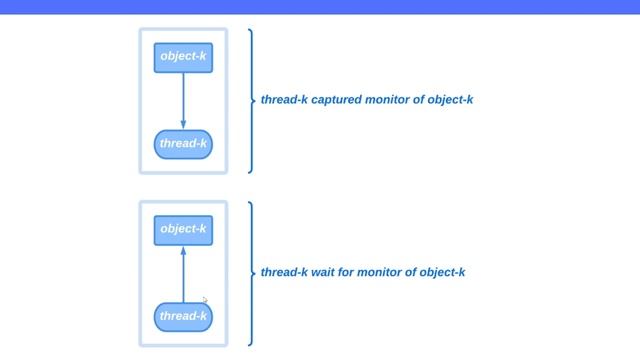 object-k

thread-k

thread-k captured monitor of object-k

object-k

thread-k

thread-k wait for monitor of object-k